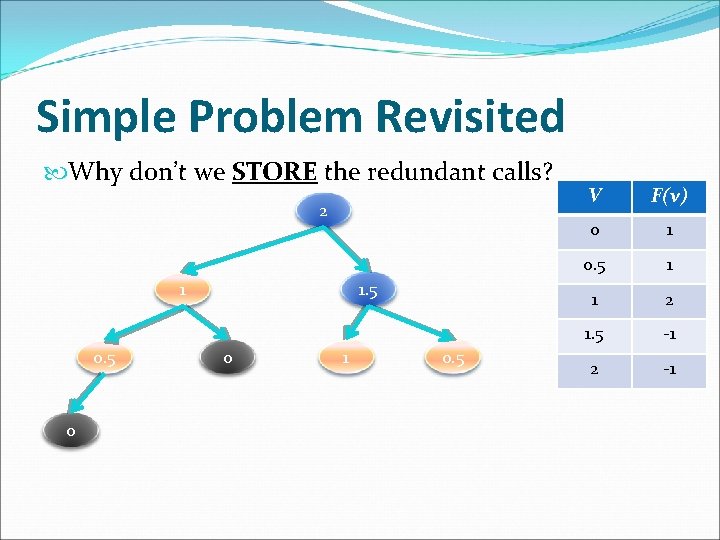 Simple Problem Revisited

Why don't we STORE the redundant calls?

2

1

1.5

0.5

0

1

0.5

0

| V | F(v) |
|---|---|
| 0 | 1 |
| 0.5 | 1 |
| 1 | 2 |
| 1.5 | -1 |
| 2 | -1 |